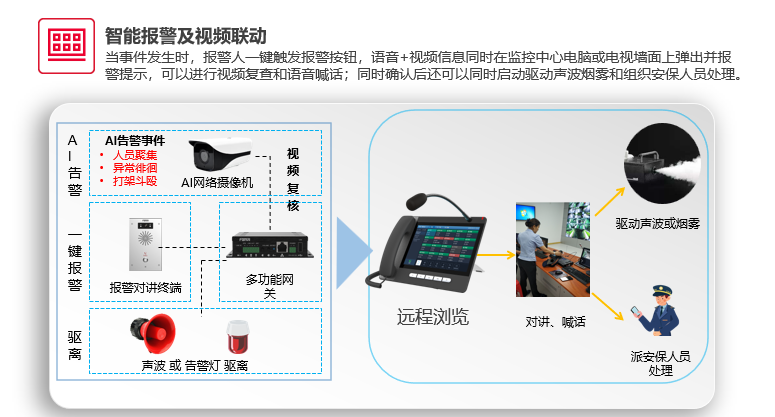 智能报警及视频联动

当事件发生时，报警人一键触发报警按钮，语音+视频信息同时在监控中心电脑或电视墙面上弹出并报警提示，可以进行视频复查和语音喊话；同时确认后还可以同时启动驱动声波烟雾和组织安保人员处理。

AI告警

AI告警事件
• 人员聚集
• 异常徘徊
• 打架斗殴

AI网络摄像机

视频复核

一键报警

报警对讲终端

多功能网关

驱离

声波 或 告警灯 驱离

远程浏览

对讲、喊话

驱动声波或烟雾

派安保人员处理